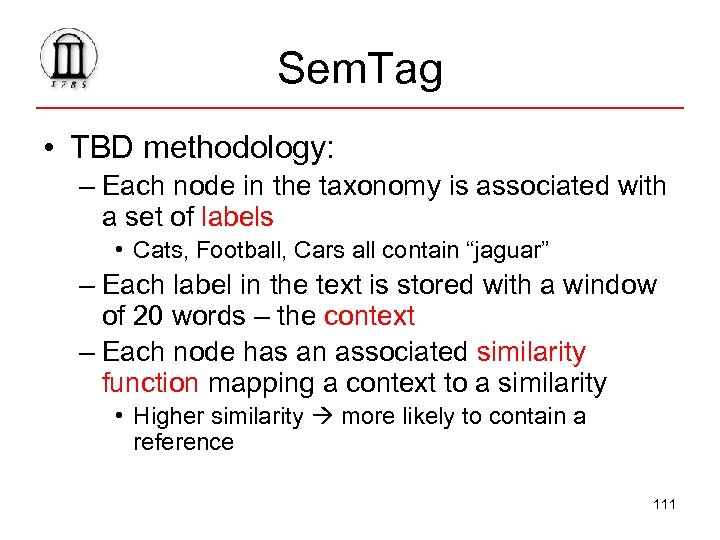 1785

SemTag

• TBD methodology:
– Each node in the taxonomy is associated with a set of labels
• Cats, Football, Cars all contain “jaguar”
– Each label in the text is stored with a window of 20 words – the context
– Each node has an associated similarity function mapping a context to a similarity
• Higher similarity → more likely to contain a reference

111